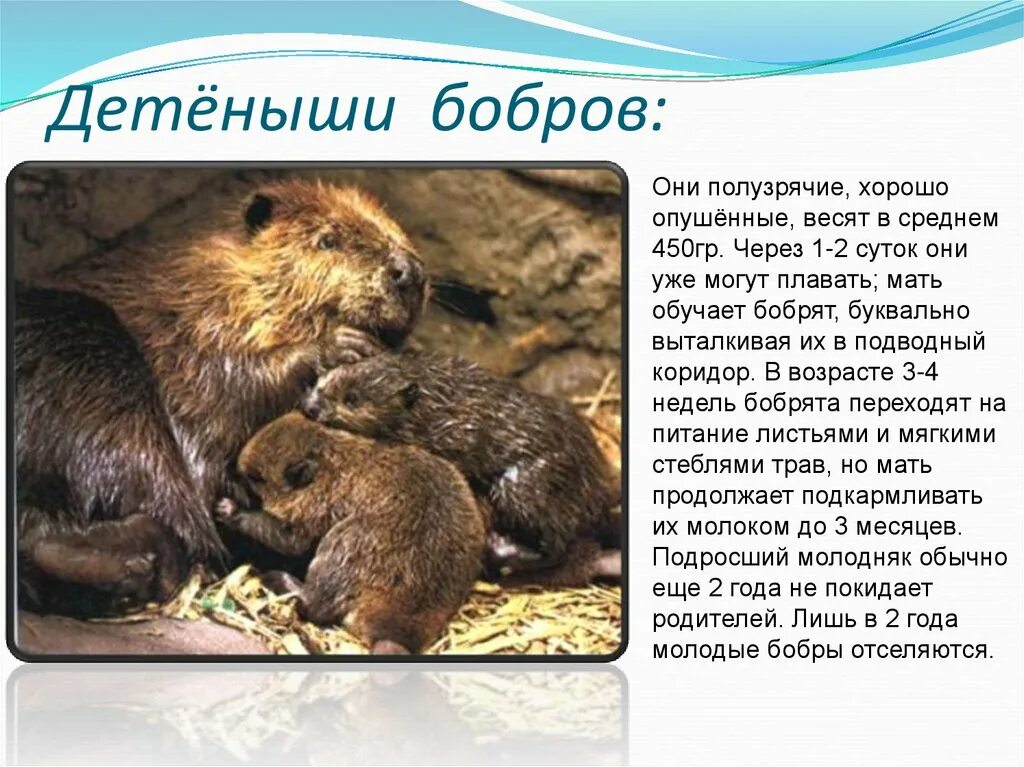 Детёныши бобров:

Они полузрячие, хорошо опушённые, весят в среднем 450гр. Через 1-2 суток они уже могут плавать; мать обучает бобрят, буквально выталкивая их в подводный коридор. В возрасте 3-4 недель бобрята переходят на питание листьями и мягкими стеблями трав, но мать продолжает подкармливать их молоком до 3 месяцев. Подросший молодняк обычно еще 2 года не покидает родителей. Лишь в 2 года молодые бобры отселяются.